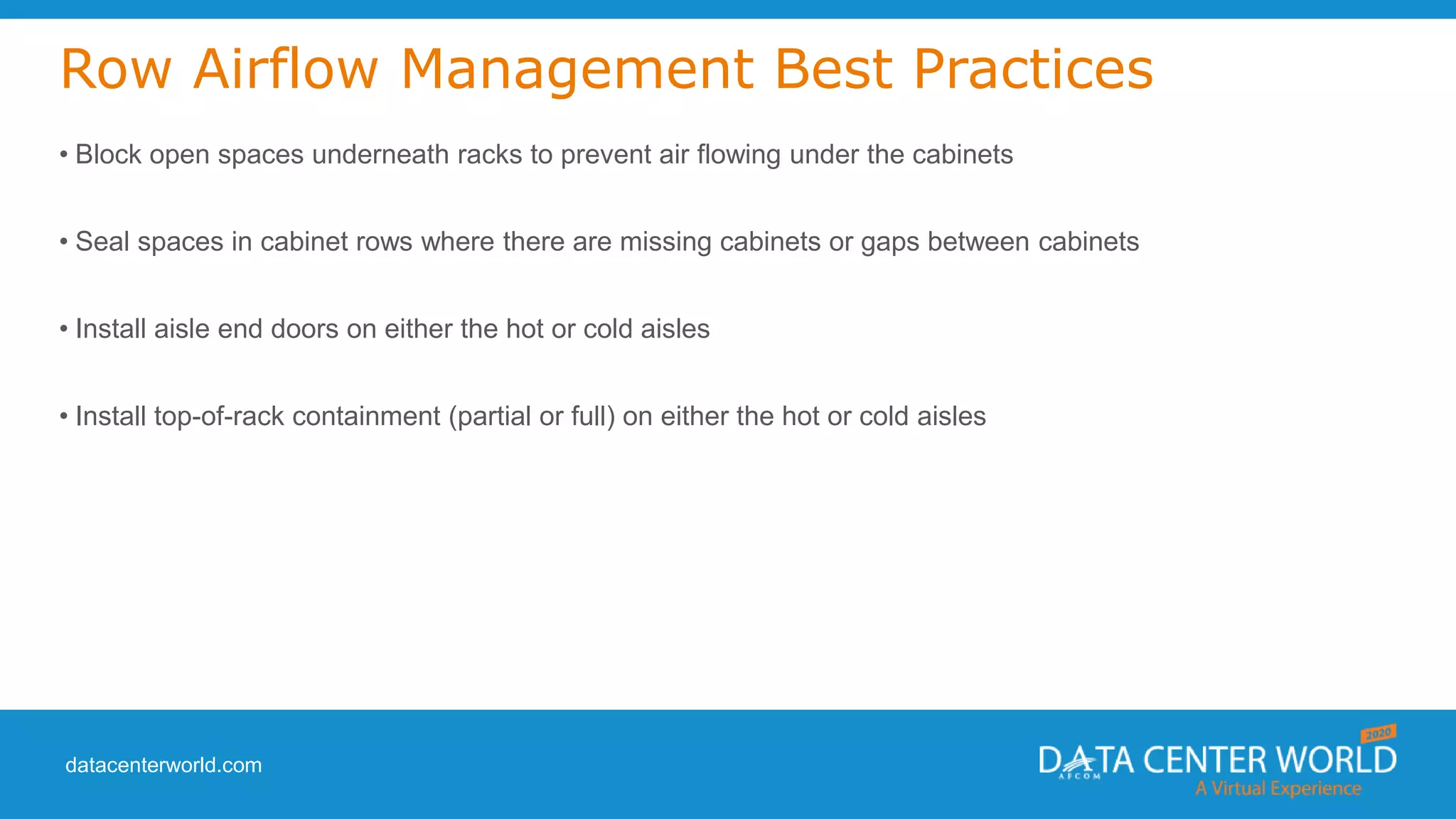 Row Airflow Management Best Practices

• Block open spaces underneath racks to prevent air flowing under the cabinets

• Seal spaces in cabinet rows where there are missing cabinets or gaps between cabinets

• Install aisle end doors on either the hot or cold aisles

• Install top-of-rack containment (partial or full) on either the hot or cold aisles

datacenterworld.com

2020
DATA CENTER WORLD
AFCOM
A Virtual Experience